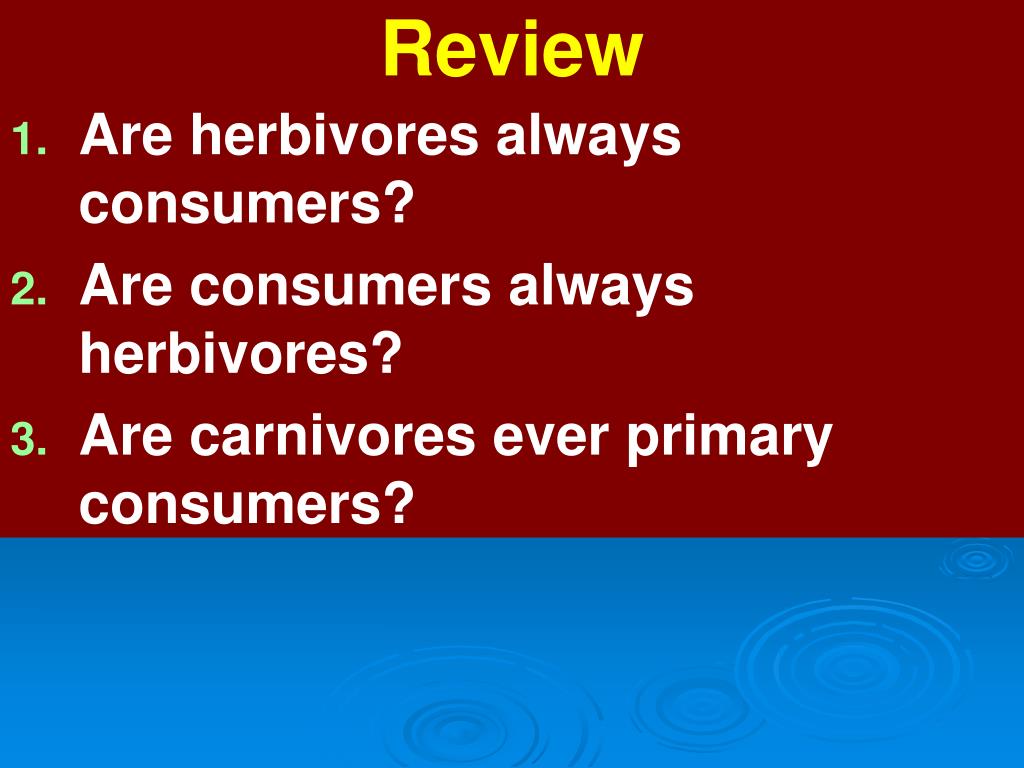 Review

1. Are herbivores always consumers?
2. Are consumers always herbivores?
3. Are carnivores ever primary consumers?